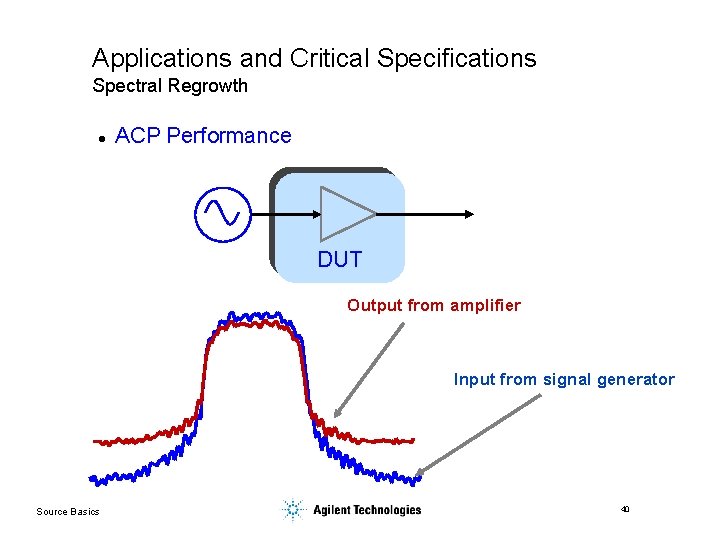 Applications and Critical Specifications
Spectral Regrowth

• ACP Performance

DUT

Output from amplifier

Input from signal generator

Source Basics

Agilent Technologies

40